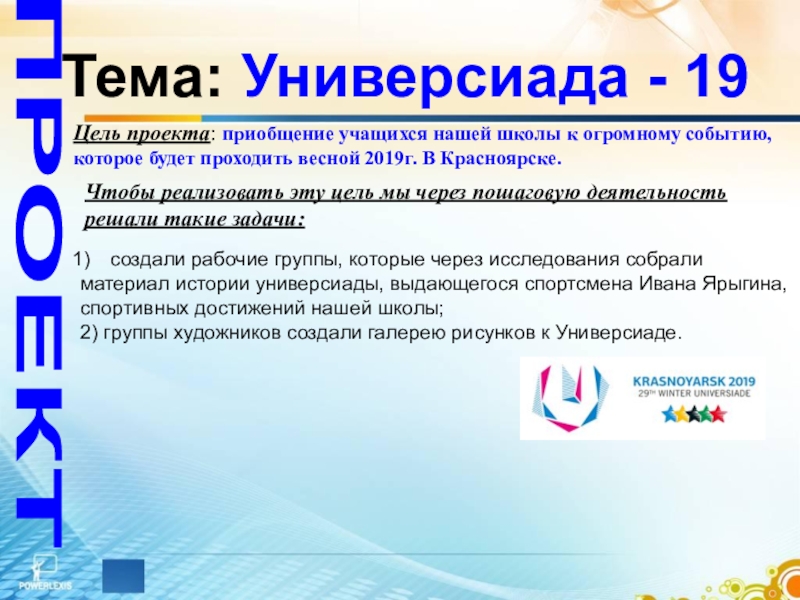 ПРОЕКТ

Тема: Универсиада - 19

Цель проекта: приобщение учащихся нашей школы к огромному событию, которое будет проходить весной 2019г. В Красноярске.

Чтобы реализовать эту цель мы через пошаговую деятельность решали такие задачи:

1) создали рабочие группы, которые через исследования собрали материал истории универсиады, выдающегося спортсмена Ивана Ярыгина, спортивных достижений нашей школы;
2) группы художников создали галерею рисунков к Универсиаде.

KRASNOYARSK 2019
29TH WINTER UNIVERSIADE

POWERLEXIS